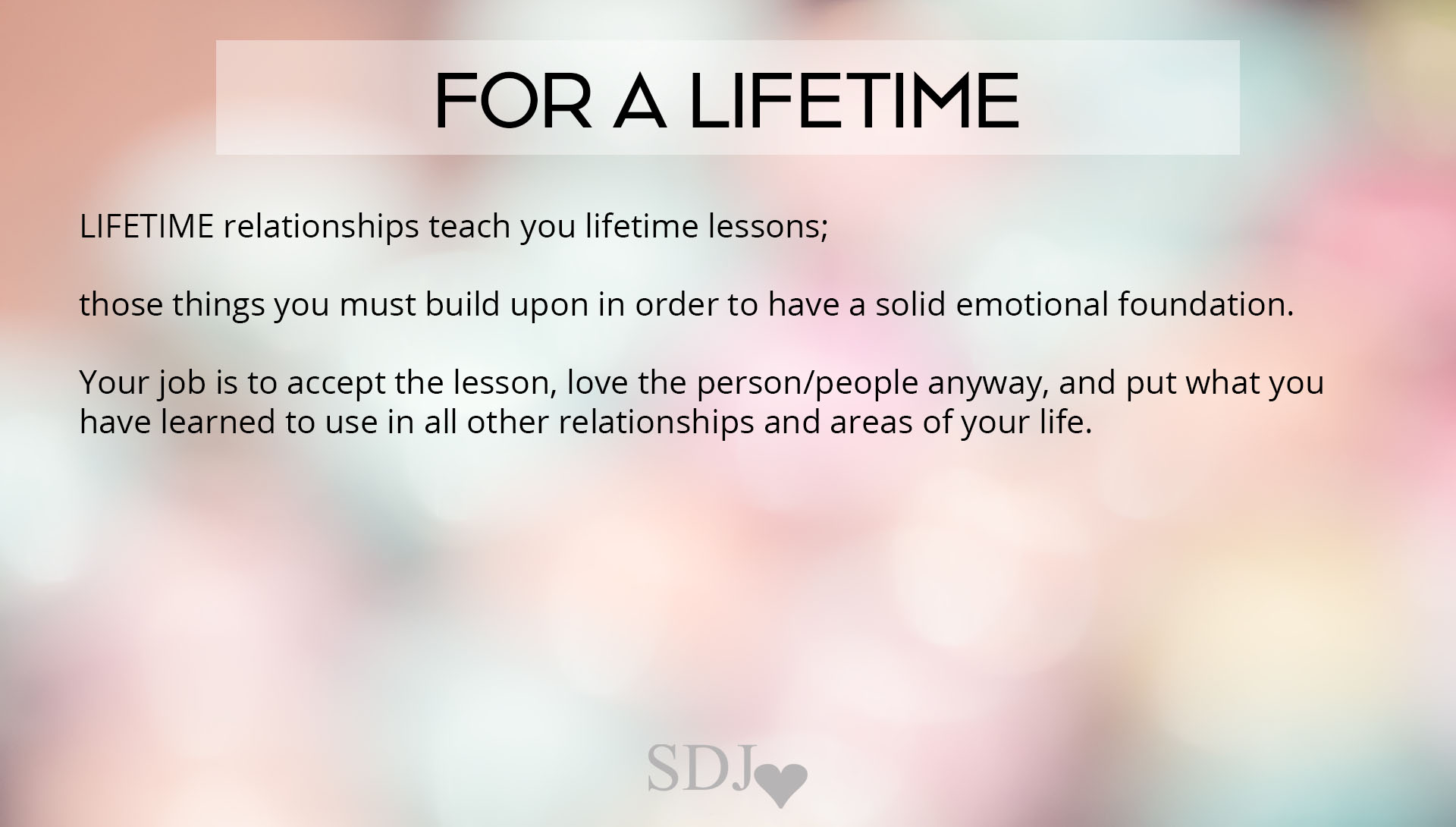 FOR A LIFETIME

LIFETIME relationships teach you lifetime lessons;

those things you must build upon in order to have a solid emotional foundation.

Your job is to accept the lesson, love the person/people anyway, and put what you have learned to use in all other relationships and areas of your life.

SDJ